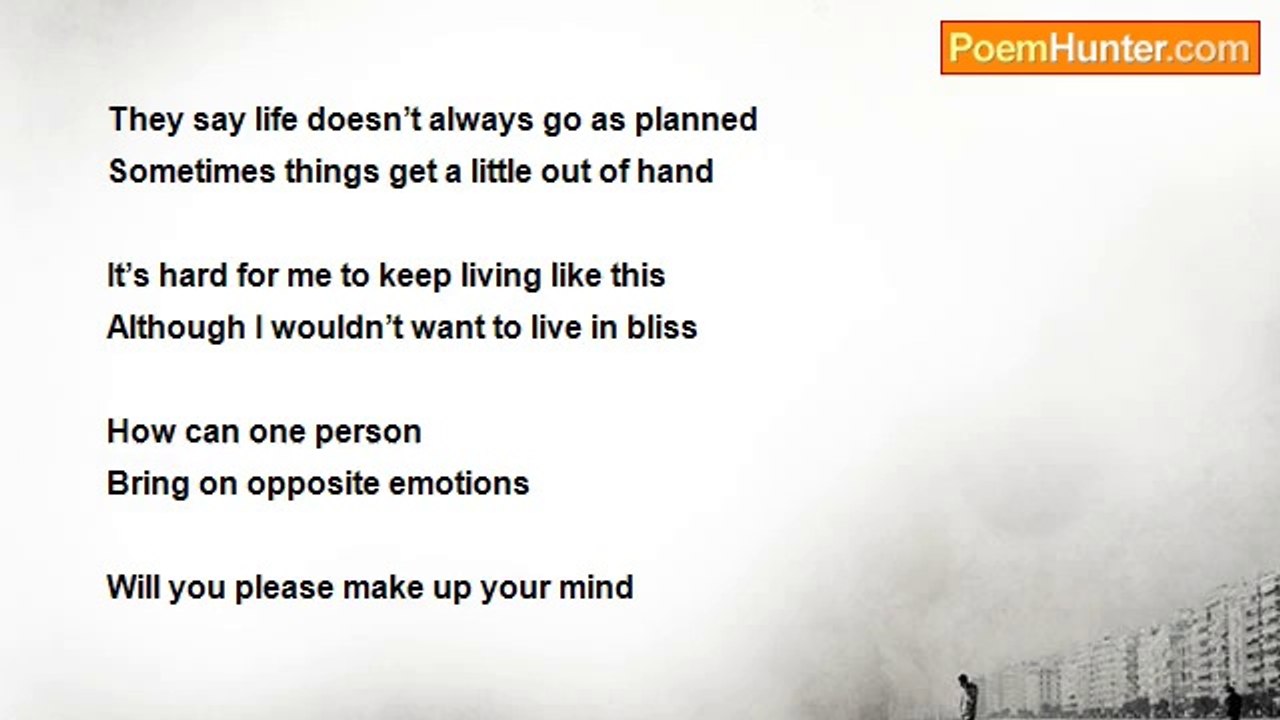 PoemHunter.com

They say life doesn’t always go as planned
Sometimes things get a little out of hand

It’s hard for me to keep living like this
Although I wouldn’t want to live in bliss

How can one person
Bring on opposite emotions

Will you please make up your mind